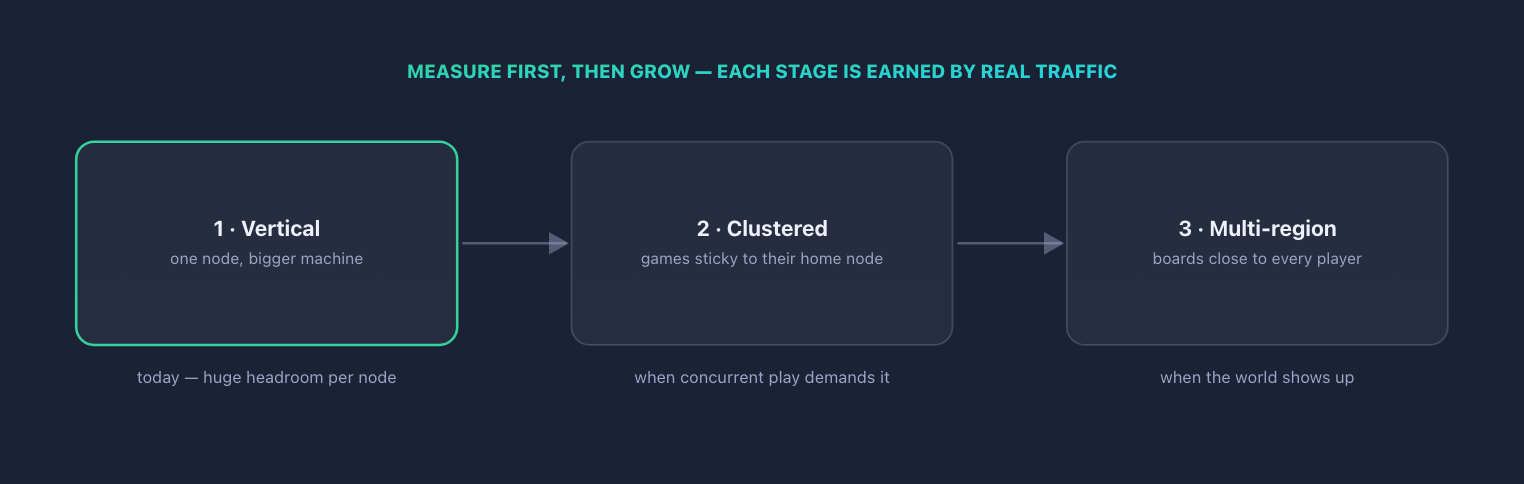 MEASURE FIRST, THEN GROW — EACH STAGE IS EARNED BY REAL TRAFFIC

1 · Vertical
one node, bigger machine

today — huge headroom per node

2 · Clustered
games sticky to their home node

when concurrent play demands it

3 · Multi-region
boards close to every player

when the world shows up